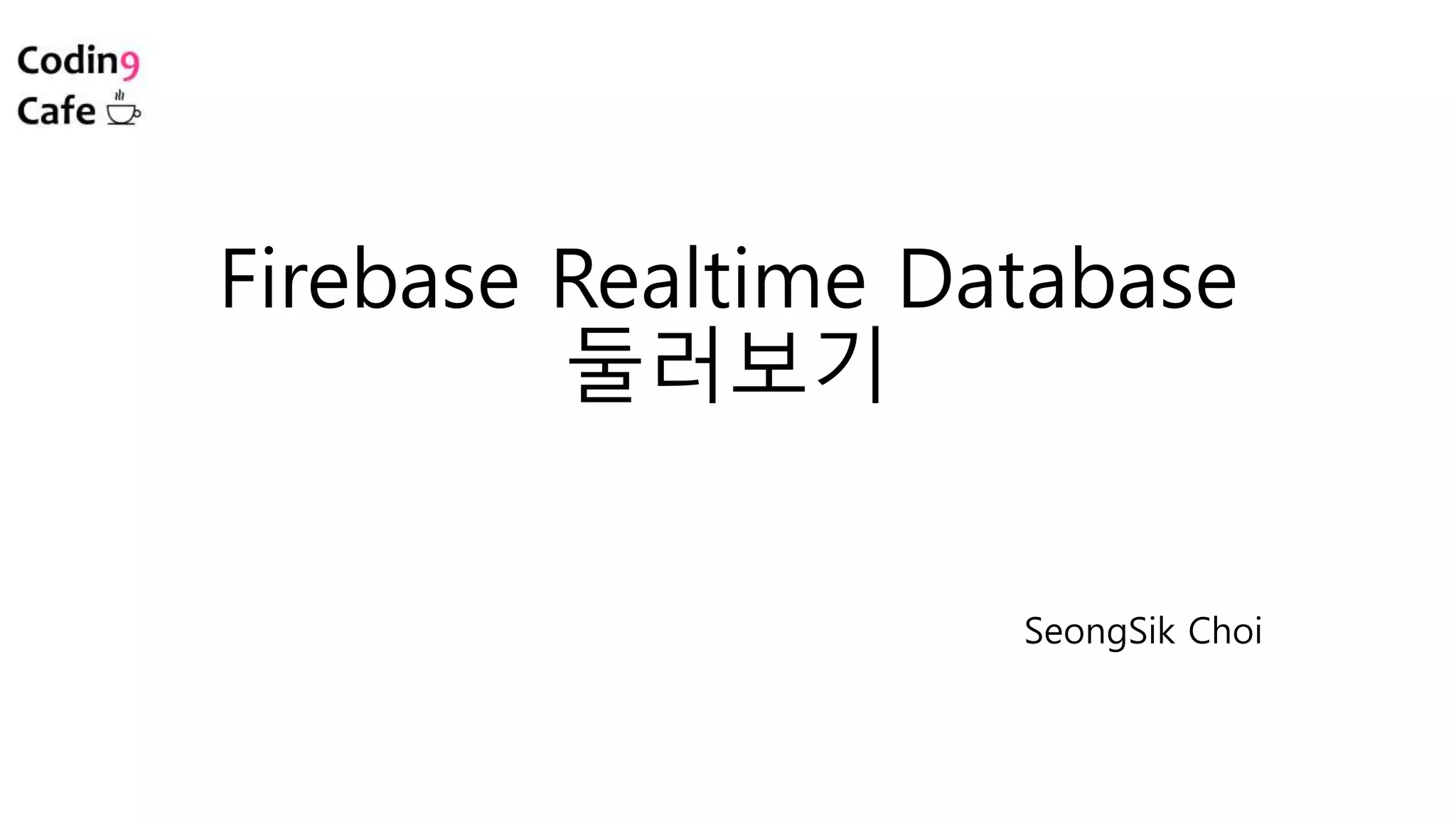 Coding
Cafe

Firebase Realtime Database
둘러보기

SeongSik Choi